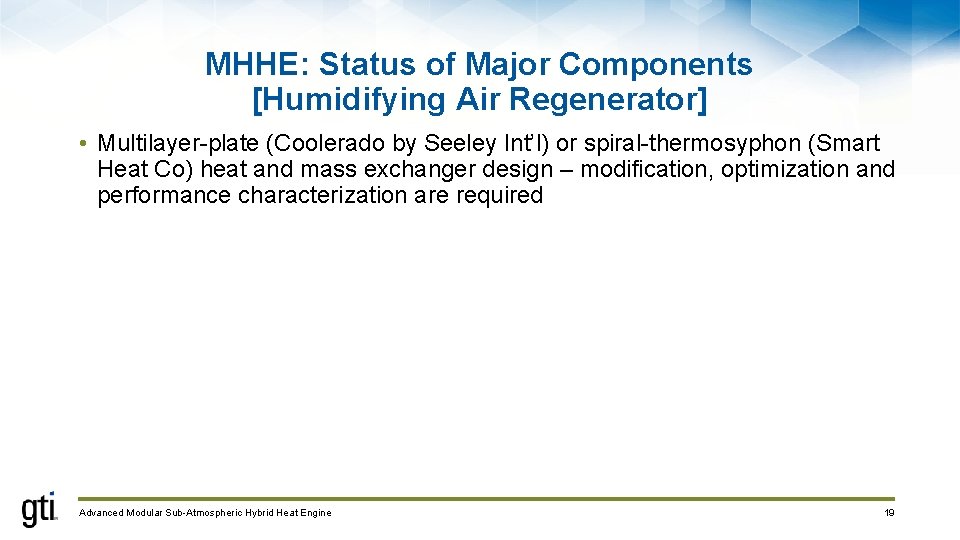 MHHE: Status of Major Components
[Humidifying Air Regenerator]

• Multilayer-plate (Coolerado by Seeley Int'l) or spiral-thermosyphon (Smart Heat Co) heat and mass exchanger design – modification, optimization and performance characterization are required

gti

Advanced Modular Sub-Atmospheric Hybrid Heat Engine

19